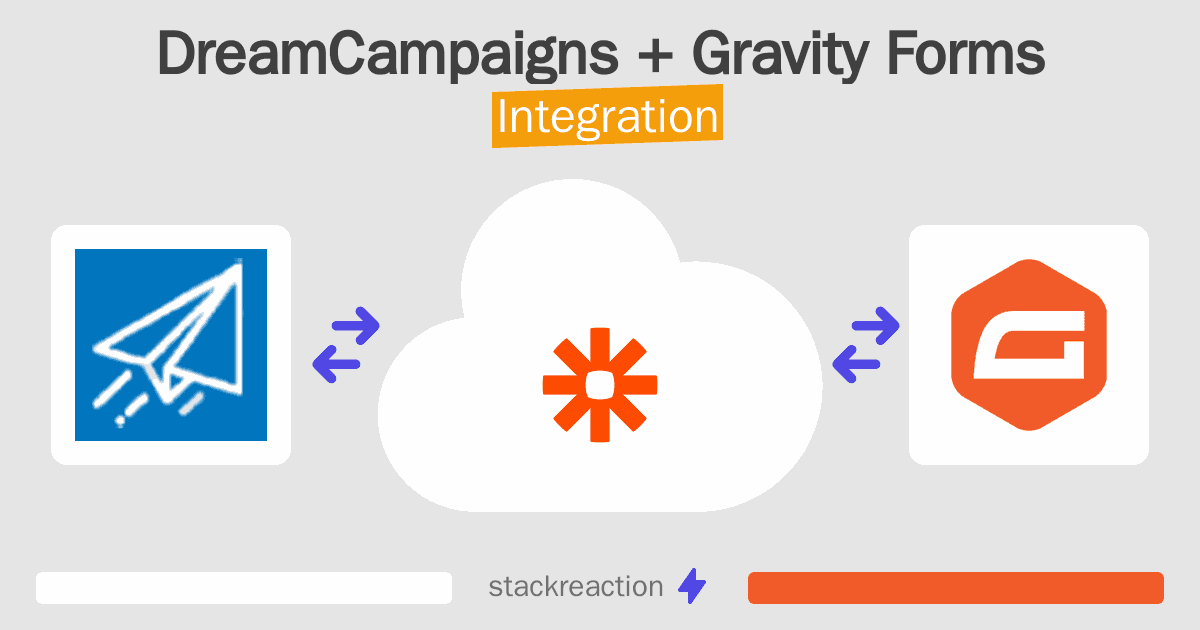 DreamCampaigns + Gravity Forms
Integration

stackreaction